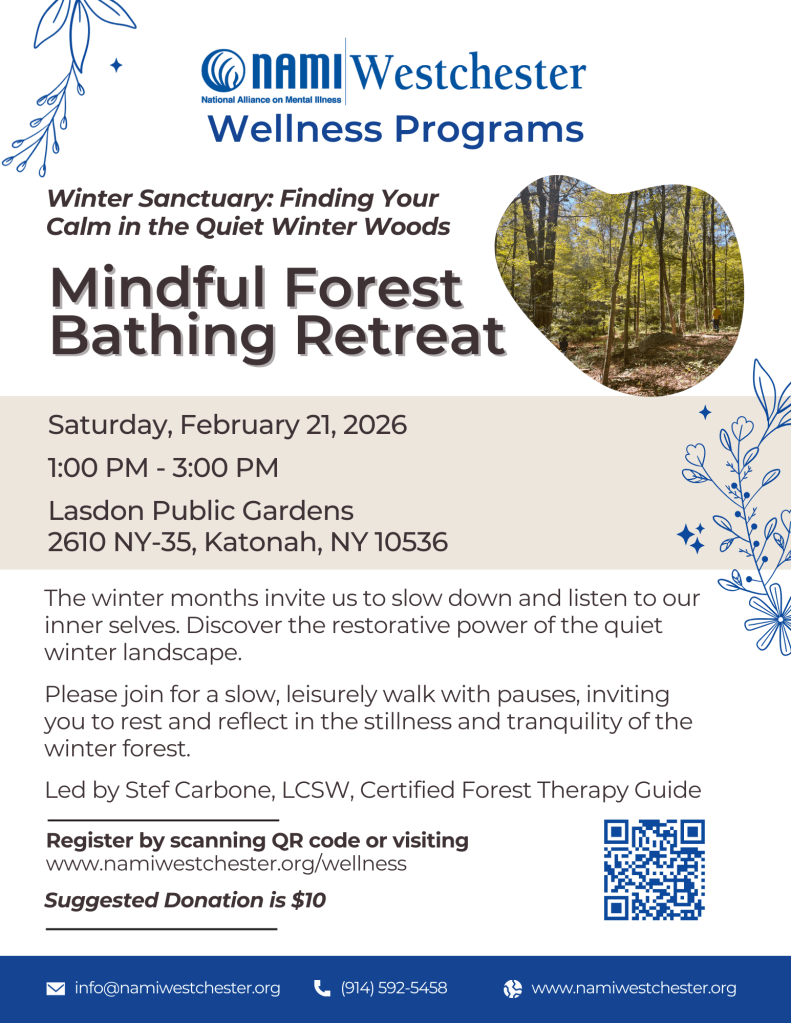 NAMI Westchester
National Alliance on Mental Illness
Wellness Programs

Winter Sanctuary: Finding Your Calm in the Quiet Winter Woods

Mindful Forest Bathing Retreat

Saturday, February 21, 2026
1:00 PM - 3:00 PM
Lasdon Public Gardens
2610 NY-35, Katonah, NY 10536

The winter months invite us to slow down and listen to our inner selves. Discover the restorative power of the quiet winter landscape.

Please join for a slow, leisurely walk with pauses, inviting you to rest and reflect in the stillness and tranquility of the winter forest.

Led by Stef Carbone, LCSW, Certified Forest Therapy Guide

Register by scanning QR code or visiting
www.namiwestchester.org/wellness

Suggested Donation is $10

info@namiwestchester.org (914) 592-5458 www.namiwestchester.org